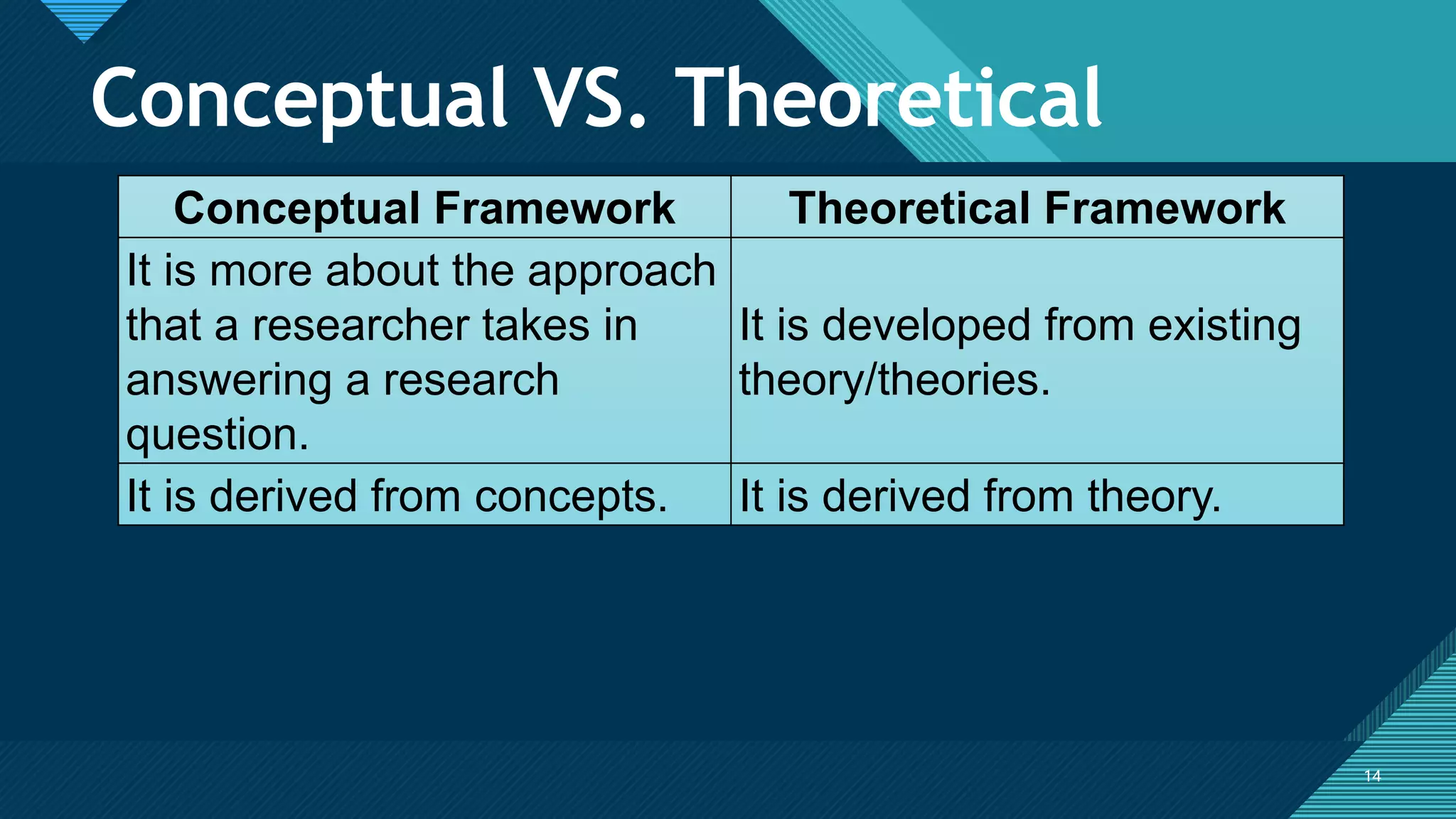 Conceptual VS. Theoretical

| Conceptual Framework | Theoretical Framework |
|---|---|
| It is more about the approach that a researcher takes in answering a research question. | It is developed from existing theory/theories. |
| It is derived from concepts. | It is derived from theory. |

14